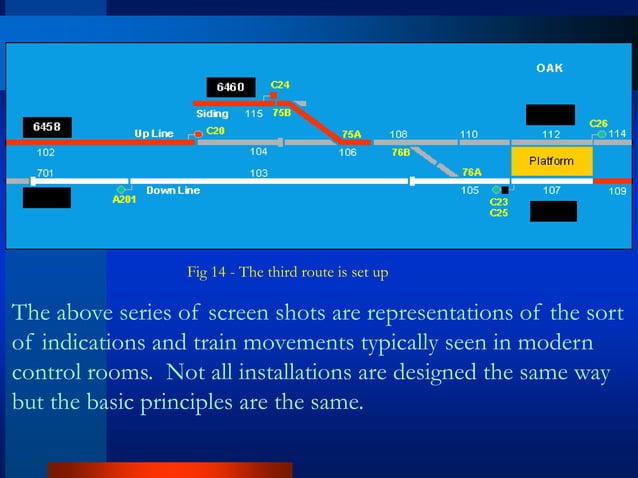 OAK

6460

C24

Siding 115 75B

6458

Up Line C20

75A 108 110 112

C26

114

102 104 106 76B

Platform

701 103 76A

Down Line

A201

105

C23

C25

107 109

Fig 14 - The third route is set up

The above series of screen shots are representations of the sort of indications and train movements typically seen in modern control rooms. Not all installations are designed the same way but the basic principles are the same.